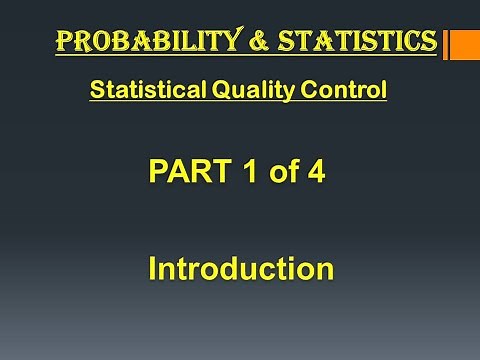 PROBABILITY & STATISTICS

Statistical Quality Control

PART 1 of 4

Introduction